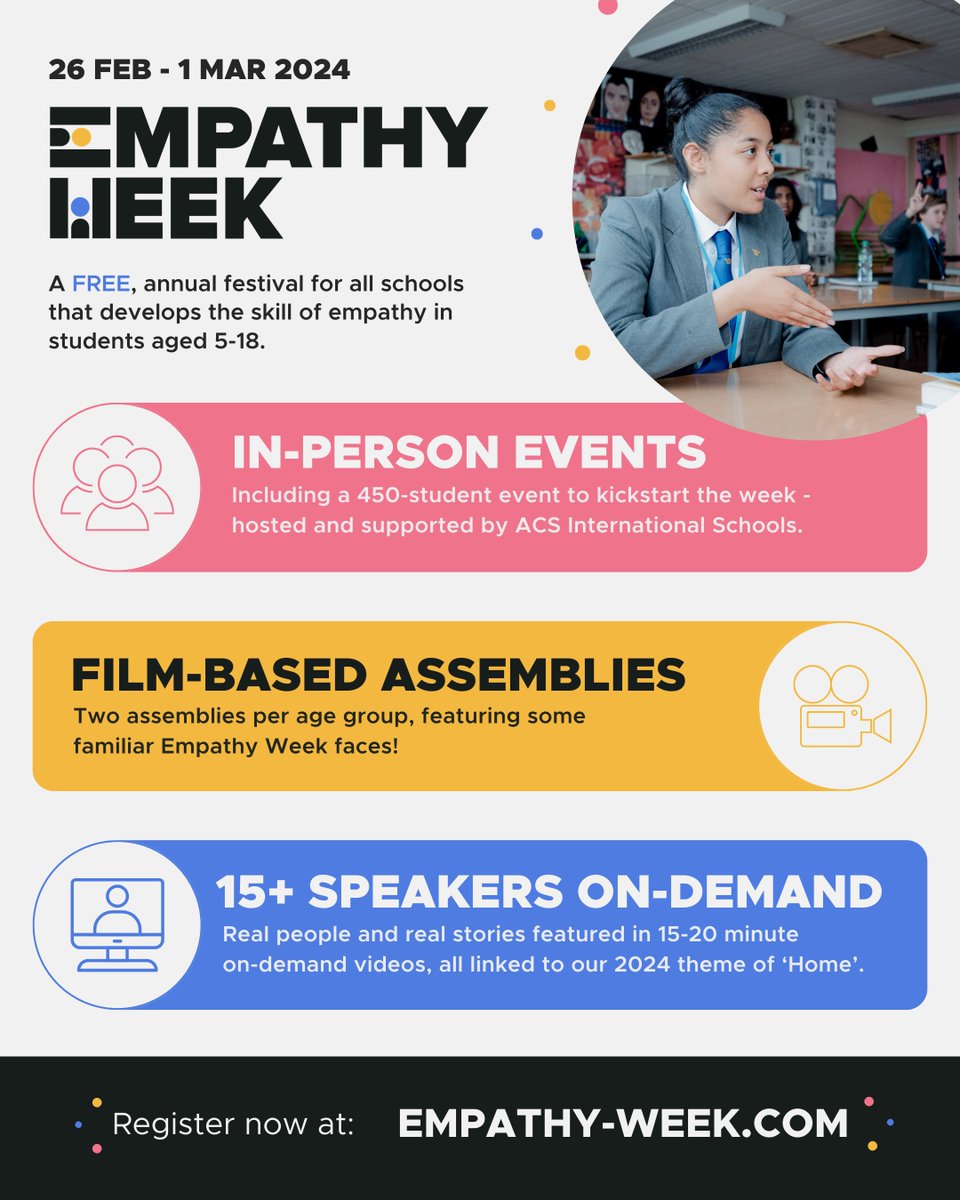 26 FEB - 1 MAR 2024

EMPATHY WEEK

A FREE, annual festival for all schools that develops the skill of empathy in students aged 5-18.

IN-PERSON EVENTS
Including a 450-student event to kickstart the week - hosted and supported by ACS International Schools.

FILM-BASED ASSEMBLIES
Two assemblies per age group, featuring some familiar Empathy Week faces!

15+ SPEAKERS ON-DEMAND
Real people and real stories featured in 15-20 minute on-demand videos, all linked to our 2024 theme of 'Home'.

Register now at: EMPATHY-WEEK.COM